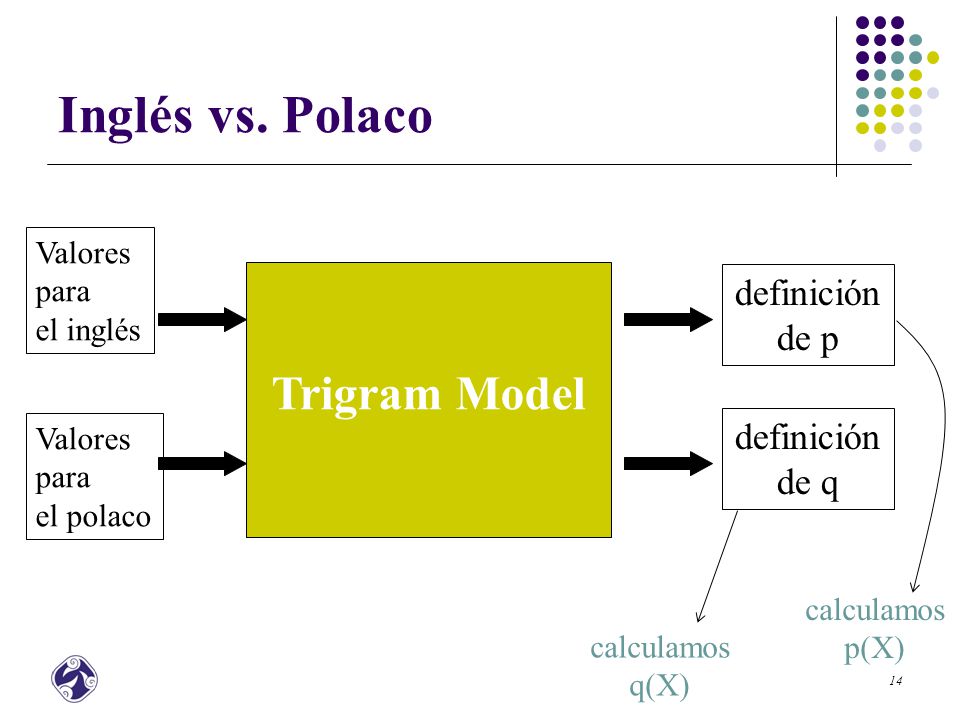 Inglés vs. Polaco

Valores para el inglés

Valores para el polaco

Trigram Model

definición de p

definición de q

calculamos q(X)

calculamos p(X)

14